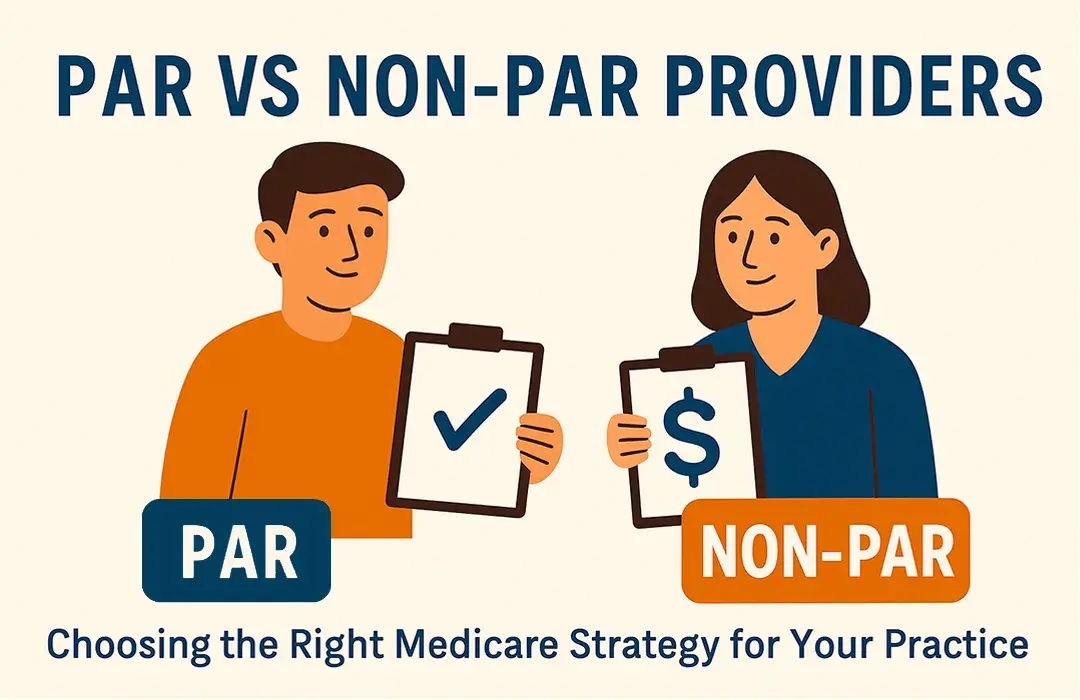 PAR VS NON-PAR PROVIDERS

$

PAR

NON-PAR

Choosing the Right Medicare Strategy for Your Practice